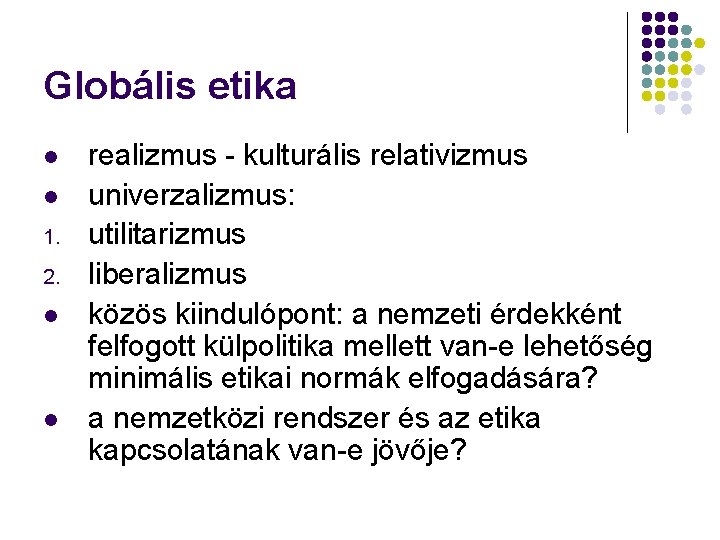 Globális etika

- realizmus - kulturális relativizmus
- univerzalizmus:
1. utilitarizmus
2. liberalizmus
- közös kiindulópont: a nemzeti érdekként felfogott külpolitika mellett van-e lehetőség minimális etikai normák elfogadására?
- a nemzetközi rendszer és az etika kapcsolatának van-e jövője?